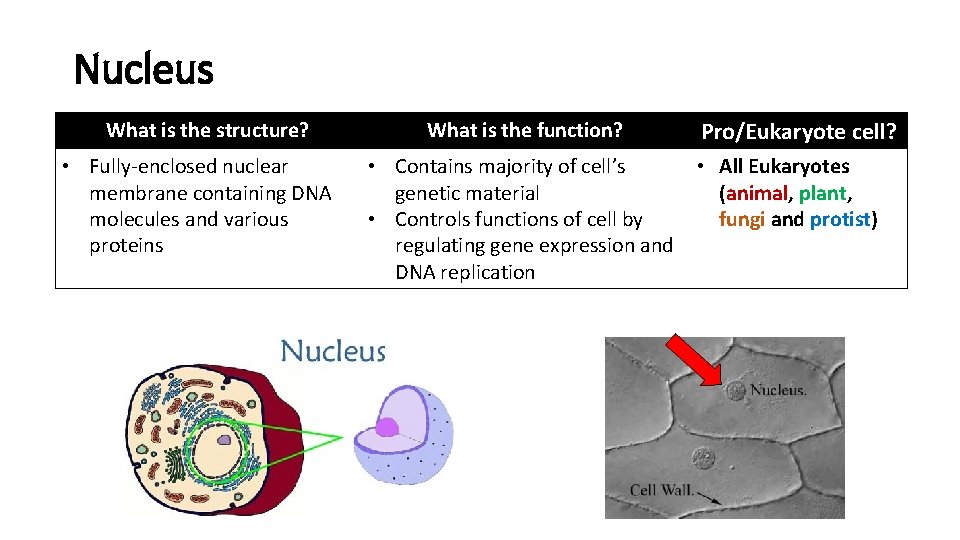 Nucleus

| What is the structure? | What is the function? | Pro/Eukaryote cell? |
|---|---|---|
| • Fully-enclosed nuclear membrane containing DNA molecules and various proteins | • Contains majority of cell's genetic material • Controls functions of cell by regulating gene expression and DNA replication | • All Eukaryotes (animal, plant, fungi and protist) |

Nucleus

Nucleus.

Cell Wall.